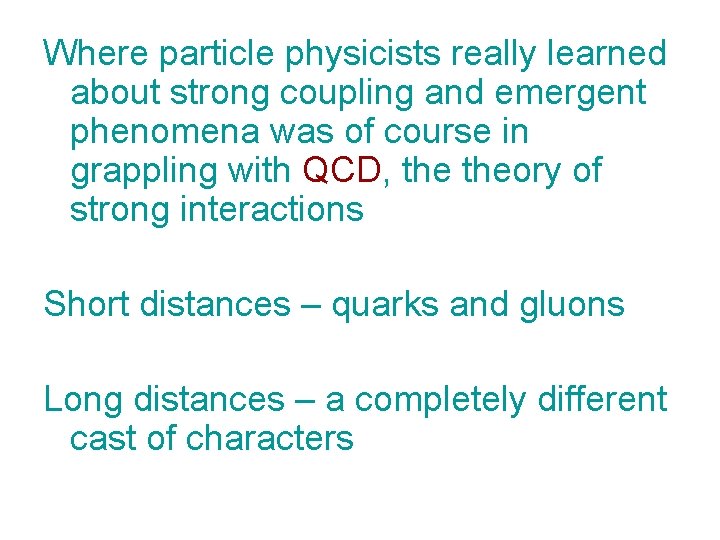 Where particle physicists really learned about strong coupling and emergent phenomena was of course in grappling with QCD, the theory of strong interactions

Short distances – quarks and gluons

Long distances – a completely different cast of characters